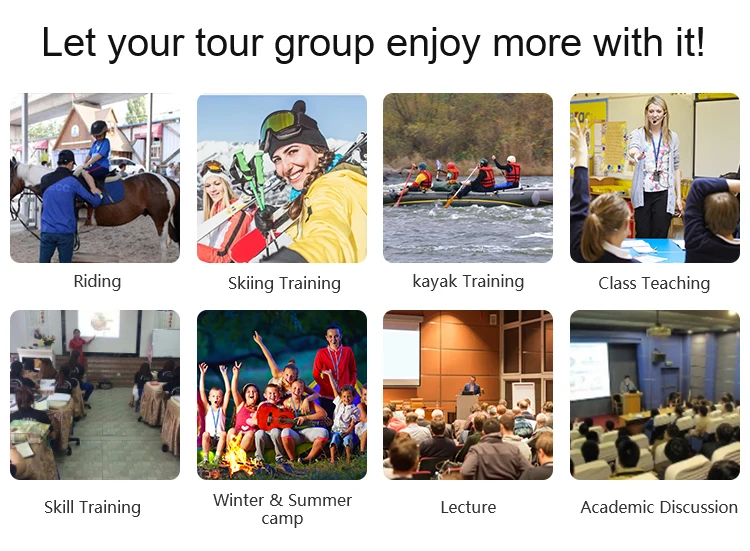 Let your tour group enjoy more with it!

Riding

Skiing Training

kayak Training

Class Teaching

Skill Training

Winter & Summer camp

Lecture

Academic Discussion